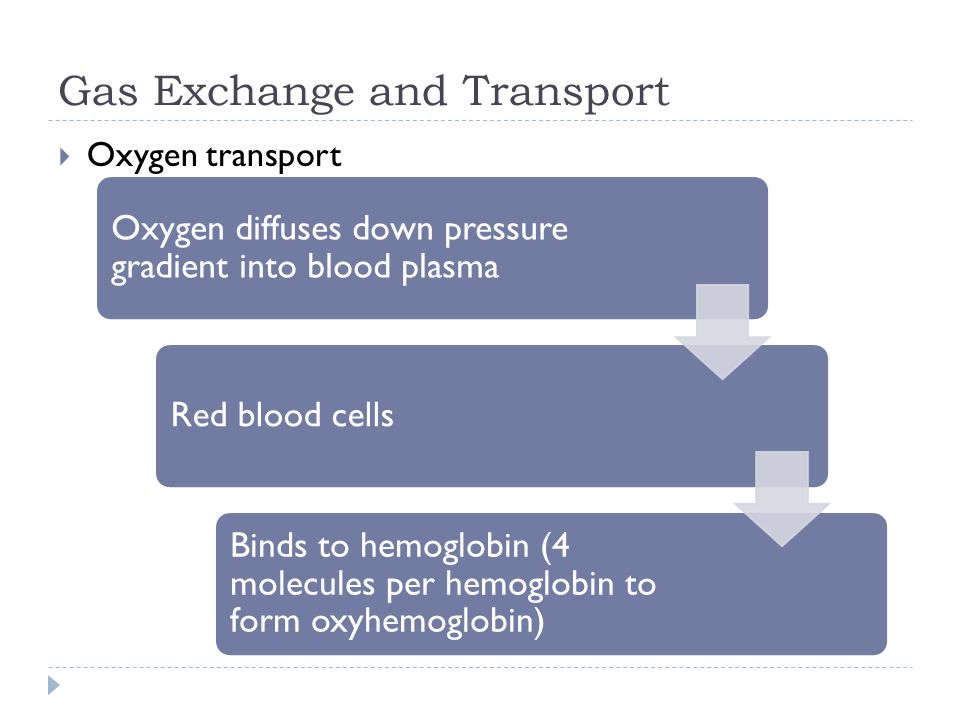 Gas Exchange and Transport

Oxygen transport

Oxygen diffuses down pressure gradient into blood plasma

Red blood cells

Binds to hemoglobin (4 molecules per hemoglobin to form oxyhemoglobin)